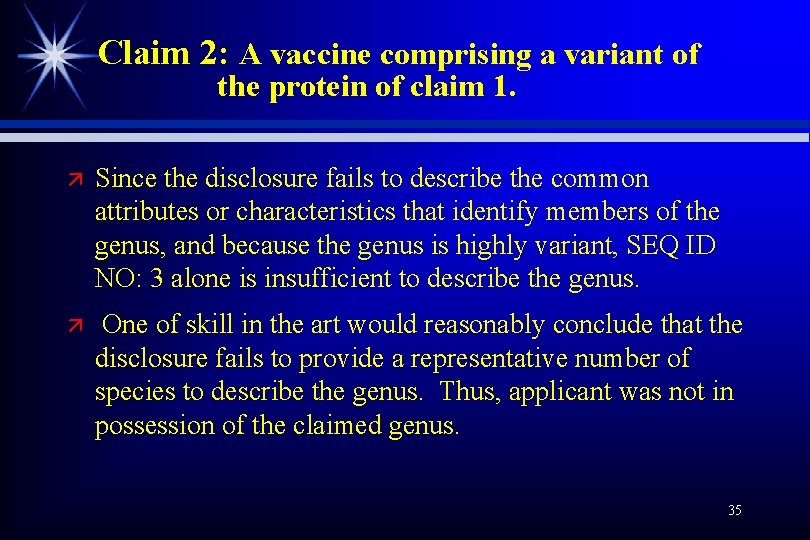 Claim 2: A vaccine comprising a variant of the protein of claim 1.

Since the disclosure fails to describe the common attributes or characteristics that identify members of the genus, and because the genus is highly variant, SEQ ID NO: 3 alone is insufficient to describe the genus.

One of skill in the art would reasonably conclude that the disclosure fails to provide a representative number of species to describe the genus. Thus, applicant was not in possession of the claimed genus.

35